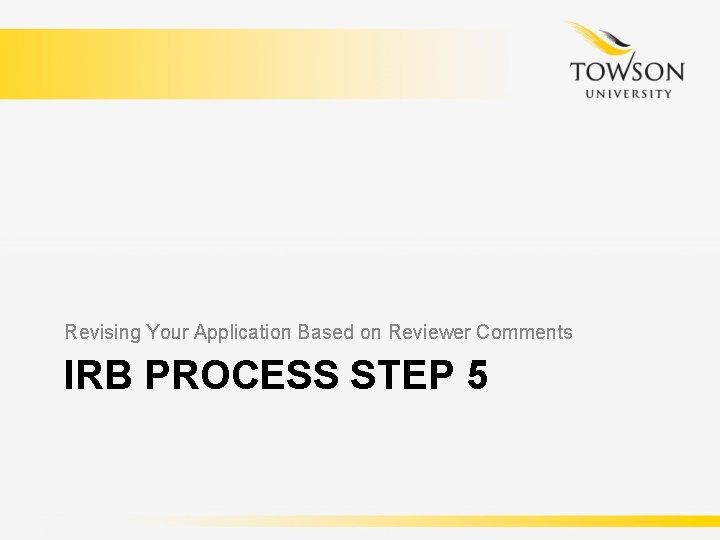 TOWSON
UNIVERSITY

Revising Your Application Based on Reviewer Comments

IRB PROCESS STEP 5